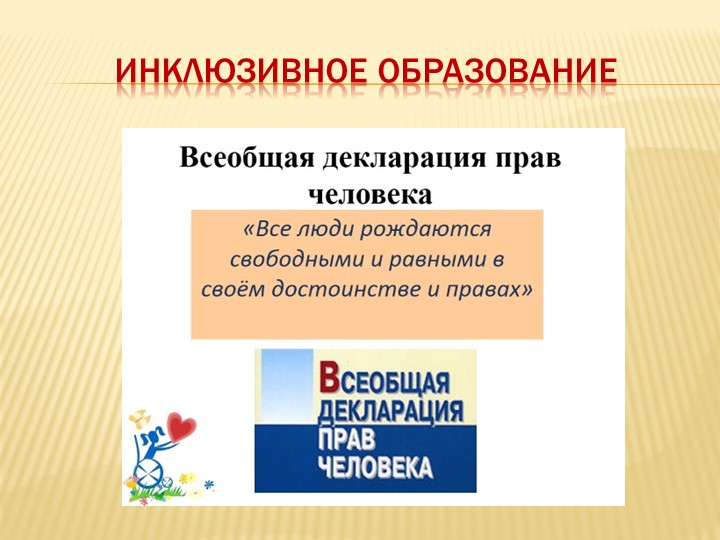 ИНКЛЮЗИВНОЕ ОБРАЗОВАНИЕ

Всеобщая декларация прав человека

«Все люди рождаются свободными и равными в своём достоинстве и правах»

ВСЕОБЩАЯ ДЕКЛАРАЦИЯ ПРАВ ЧЕЛОВЕКА